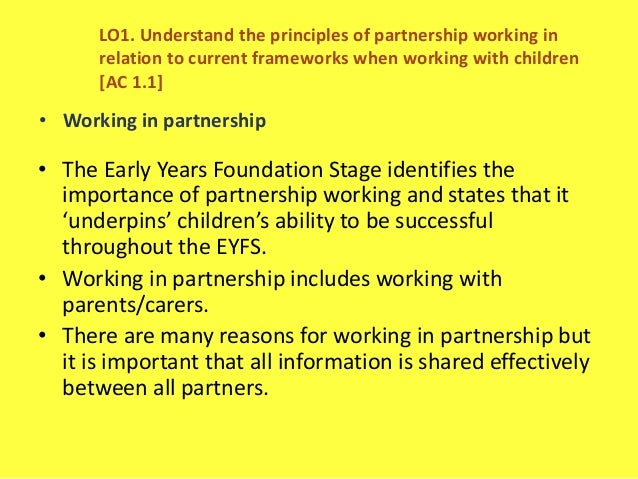 LO1. Understand the principles of partnership working in relation to current frameworks when working with children [AC 1.1]

• Working in partnership

• The Early Years Foundation Stage identifies the importance of partnership working and states that it ‘underpins’ children’s ability to be successful throughout the EYFS.

• Working in partnership includes working with parents/carers.

• There are many reasons for working in partnership but it is important that all information is shared effectively between all partners.